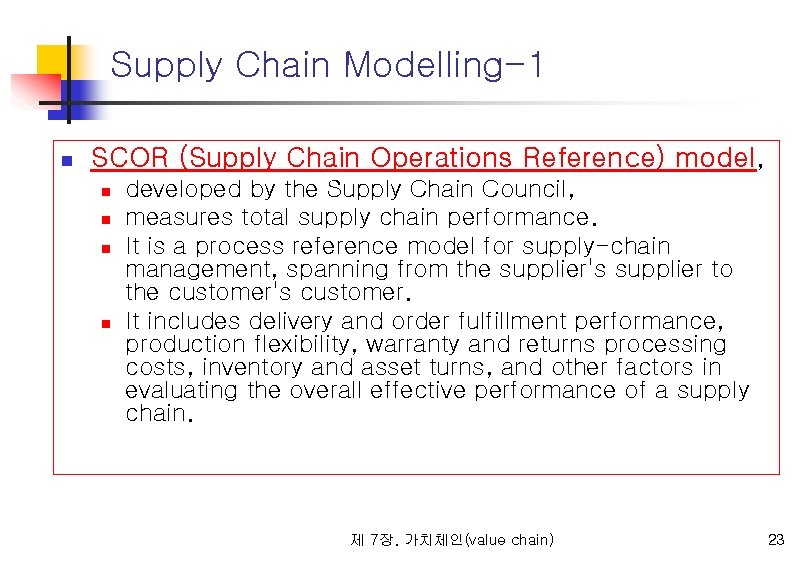 Supply Chain Modelling-1

SCOR (Supply Chain Operations Reference) model,

developed by the Supply Chain Council,

measures total supply chain performance.

It is a process reference model for supply-chain management, spanning from the supplier's supplier to the customer's customer.

It includes delivery and order fulfillment performance, production flexibility, warranty and returns processing costs, inventory and asset turns, and other factors in evaluating the overall effective performance of a supply chain.

제 7장. 가치체인(value chain)

23